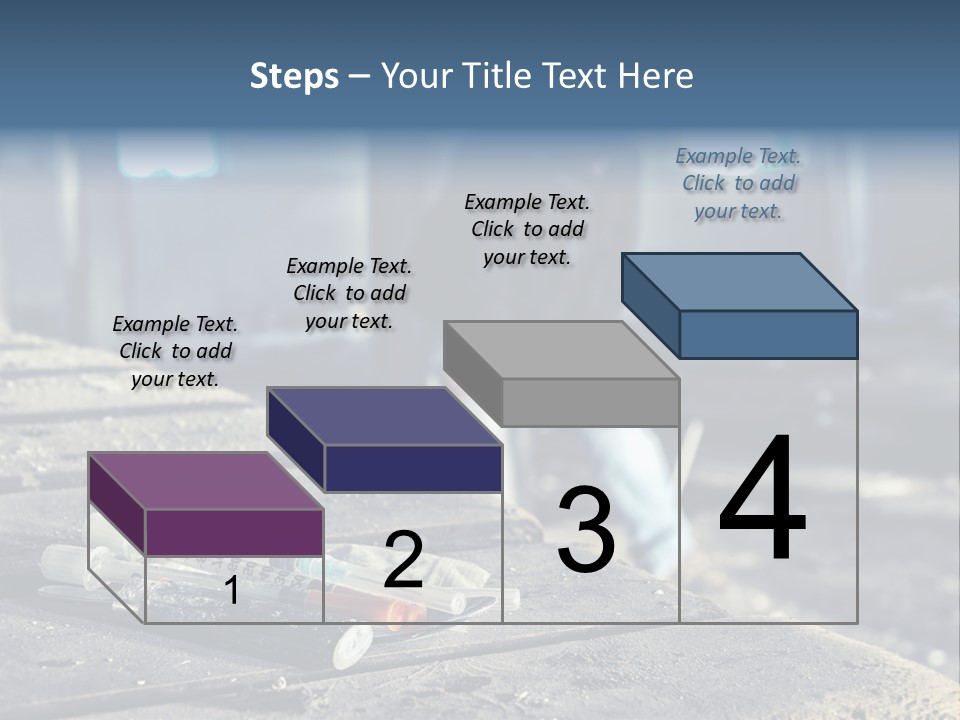 Steps – Your Title Text Here

Example Text. Click to add your text.

Example Text. Click to add your text.

Example Text. Click to add your text.

Example Text. Click to add your text.

1

2

3

4